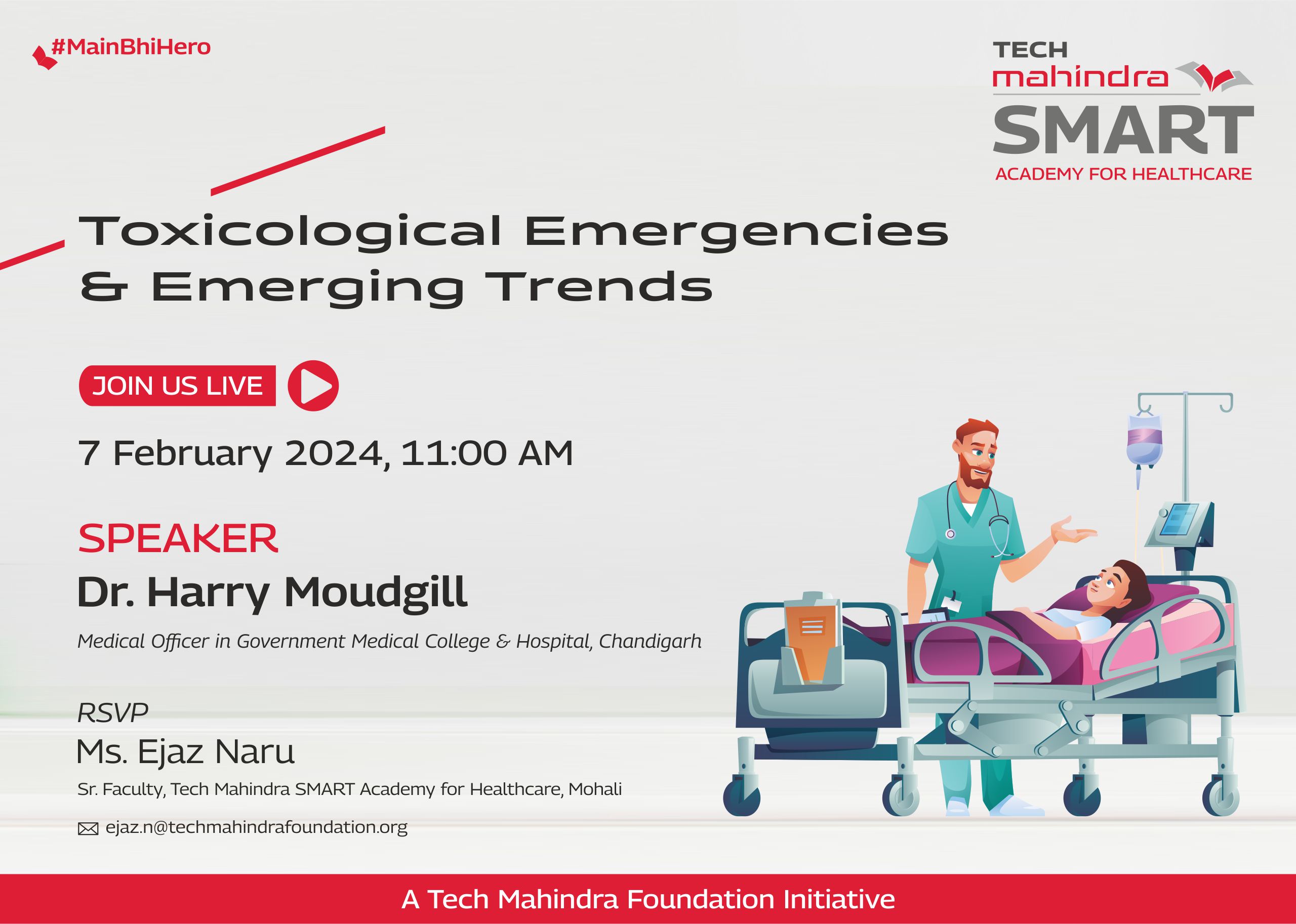 #MainBhiHero

TECH
mahindra
SMART
ACADEMY FOR HEALTHCARE

Toxicological Emergencies & Emerging Trends

JOIN US LIVE

7 February 2024, 11:00 AM

SPEAKER
Dr. Harry Moudgill
Medical Officer in Government Medical College & Hospital, Chandigarh

RSVP
Ms. Ejaz Naru
Sr. Faculty, Tech Mahindra SMART Academy for Healthcare, Mohali
ejaz.n@techmahindrafoundation.org

A Tech Mahindra Foundation Initiative